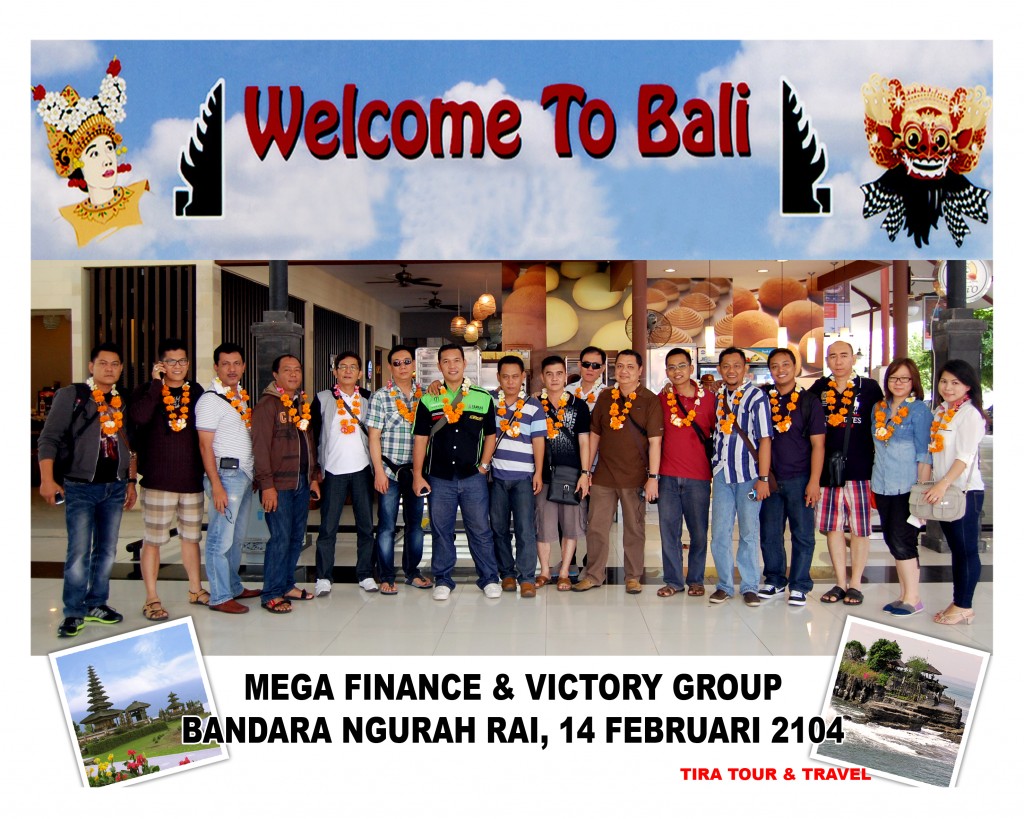 Welcome To Bali

MEGA FINANCE & VICTORY GROUP
BANDARA NGURAH RAI, 14 FEBRUARI 2104

TIRA TOUR & TRAVEL